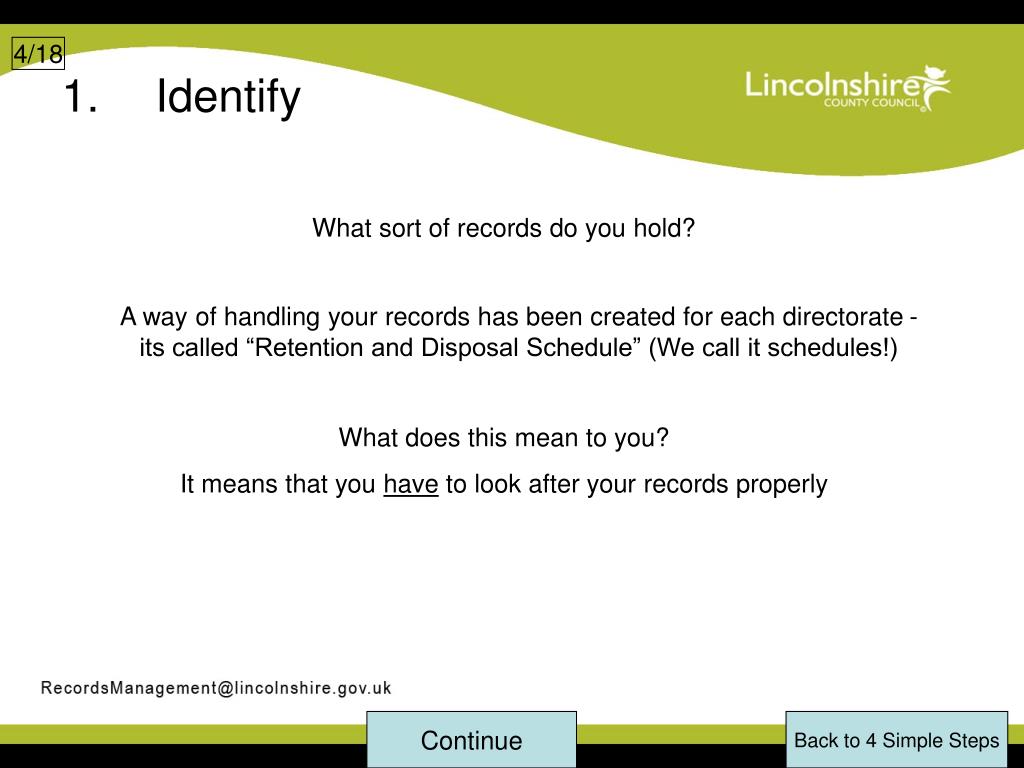 4/18

1. Identify

Lincolnshire
COUNTY COUNCIL

What sort of records do you hold?

A way of handling your records has been created for each directorate - its called “Retention and Disposal Schedule” (We call it schedules!)

What does this mean to you?

It means that you have to look after your records properly

RecordsManagement@lincolnshire.gov.uk

Continue

Back to 4 Simple Steps